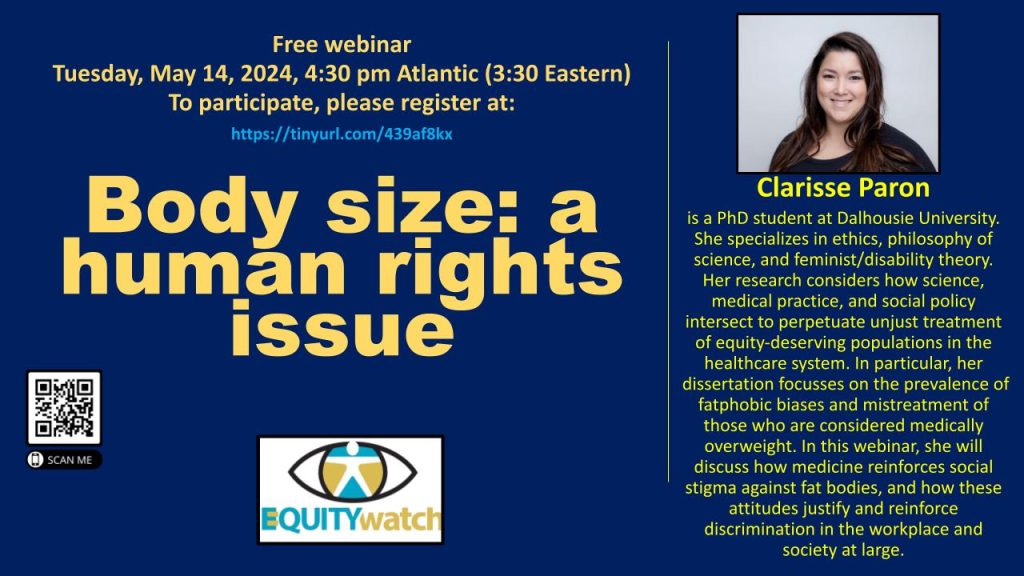 Free webinar
Tuesday, May 14, 2024, 4:30 pm Atlantic (3:30 Eastern)
To participate, please register at:
https://tinyurl.com/439af8kx

Body size: a human rights issue

SCAN ME

EQUITYwatch

Clarisse Paron
is a PhD student at Dalhousie University. She specializes in ethics, philosophy of science, and feminist/disability theory. Her research considers how science, medical practice, and social policy intersect to perpetuate unjust treatment of equity-deserving populations in the healthcare system. In particular, her dissertation focusses on the prevalence of fatphobic biases and mistreatment of those who are considered medically overweight. In this webinar, she will discuss how medicine reinforces social stigma against fat bodies, and how these attitudes justify and reinforce discrimination in the workplace and society at large.